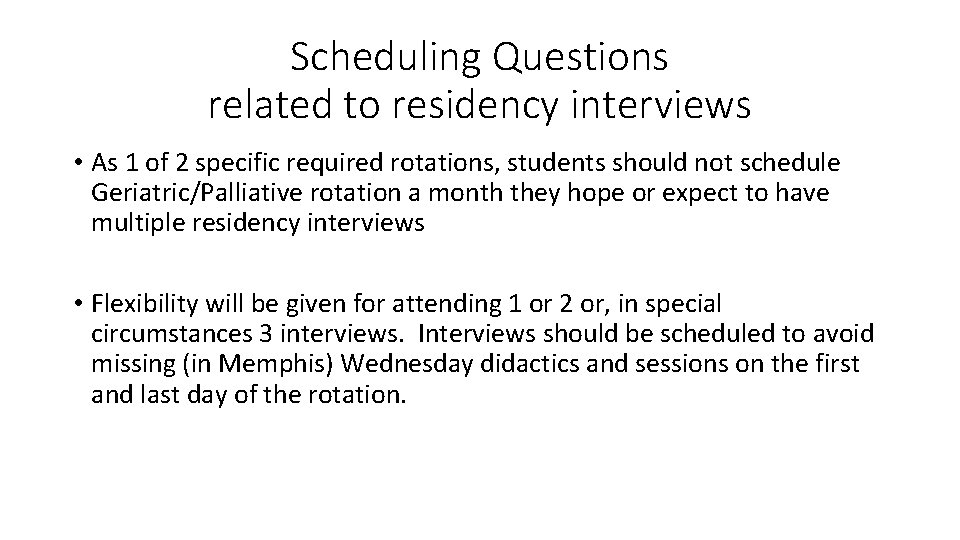 Scheduling Questions
related to residency interviews

• As 1 of 2 specific required rotations, students should not schedule Geriatric/Palliative rotation a month they hope or expect to have multiple residency interviews

• Flexibility will be given for attending 1 or 2 or, in special circumstances 3 interviews.  Interviews should be scheduled to avoid missing (in Memphis) Wednesday didactics and sessions on the first and last day of the rotation.